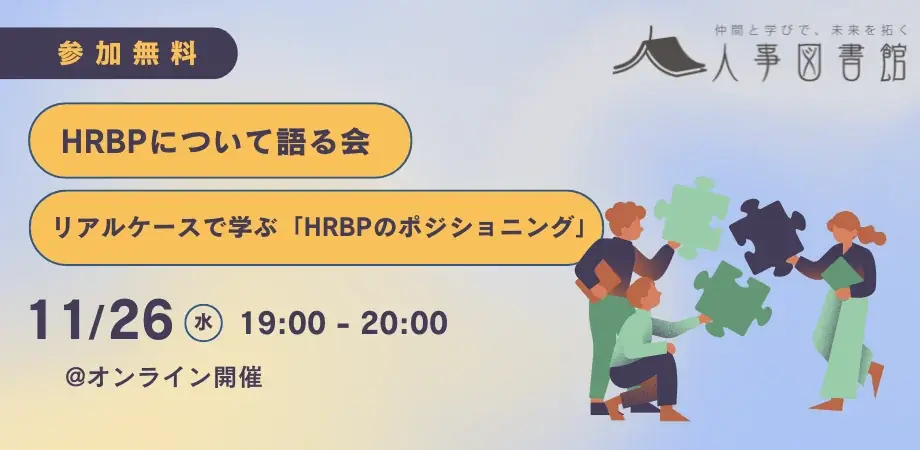 参加無料

仲間と学びで、未来を拓く
人事図書館

HRBPについて語る会

リアルケースで学ぶ「HRBPのポジショニング」

11/26 水 19:00 - 20:00

@オンライン開催